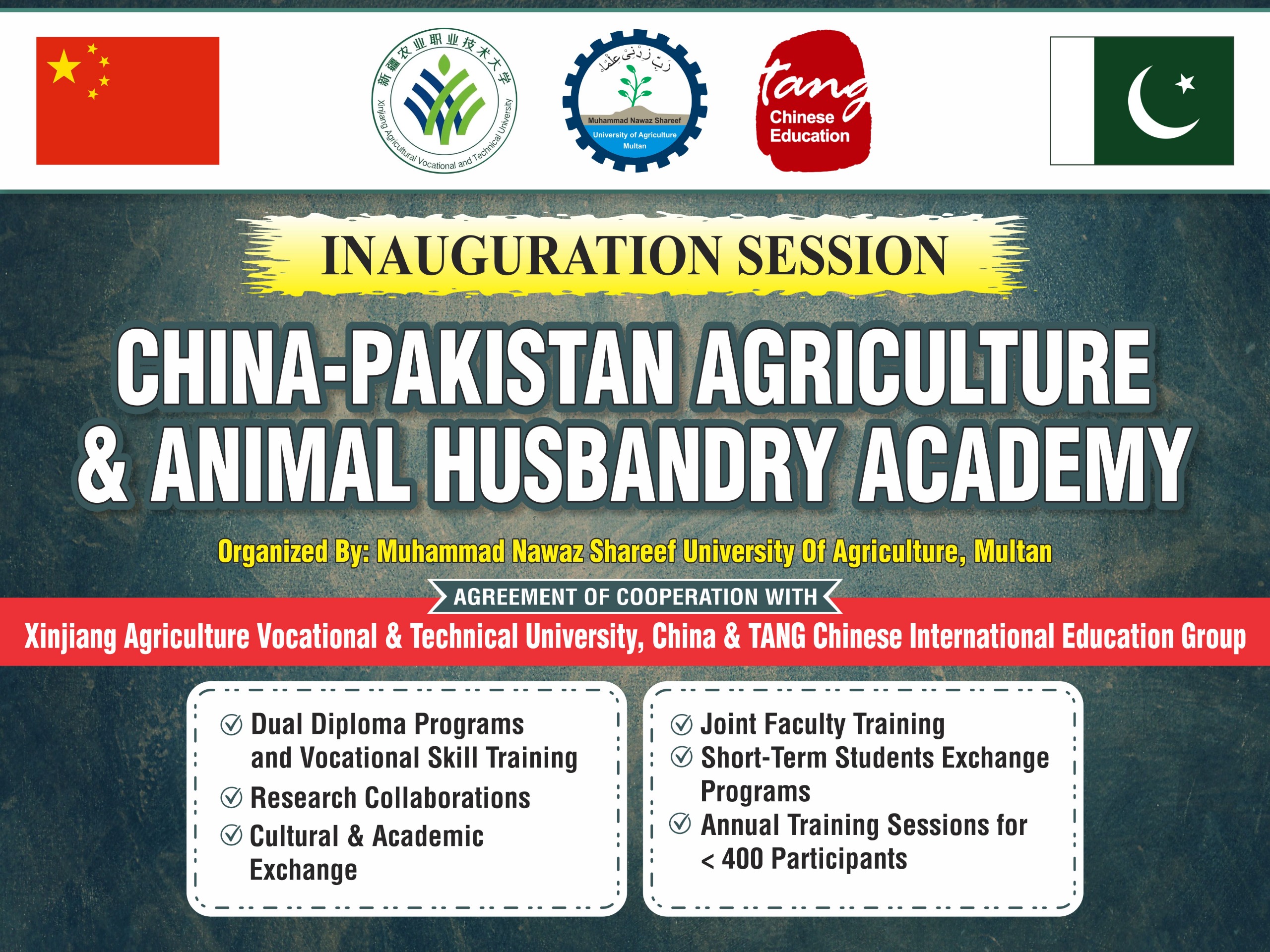 新疆农业职业技术大学
Xinjiang Agricultural Vocational and Technical University

رَبِّ زِدْنِي عِلْمًا
Muhammad Nawaz Shareef
University of Agriculture
Multan

tang
Chinese
Education

INAUGURATION SESSION

CHINA-PAKISTAN AGRICULTURE & ANIMAL HUSBANDRY ACADEMY

Organized By: Muhammad Nawaz Shareef University Of Agriculture, Multan

AGREEMENT OF COOPERATION WITH

Xinjiang Agriculture Vocational & Technical University, China & TANG Chinese International Education Group

Dual Diploma Programs and Vocational Skill Training
Research Collaborations
Cultural & Academic Exchange

Joint Faculty Training
Short-Term Students Exchange Programs
Annual Training Sessions for < 400 Participants